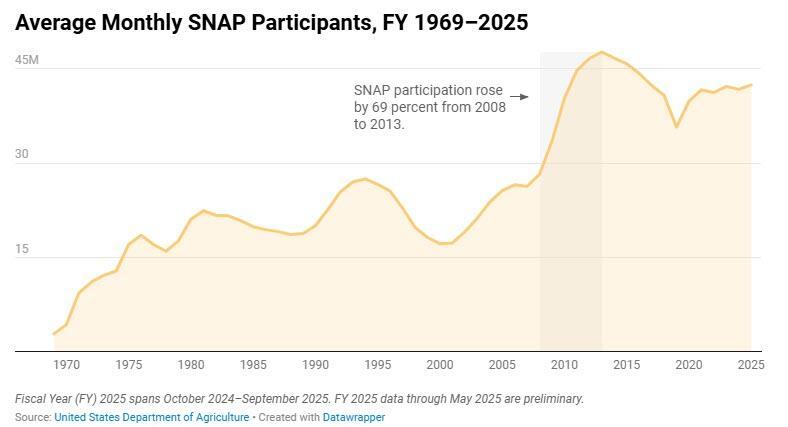 Average Monthly SNAP Participants, FY 1969–2025

45M

30

15

SNAP participation rose by 69 percent from 2008 to 2013.

1970 1975 1980 1985 1990 1995 2000 2005 2010 2015 2020 2025

Fiscal Year (FY) 2025 spans October 2024–September 2025. FY 2025 data through May 2025 are preliminary.

Source: United States Department of Agriculture • Created with Datawrapper